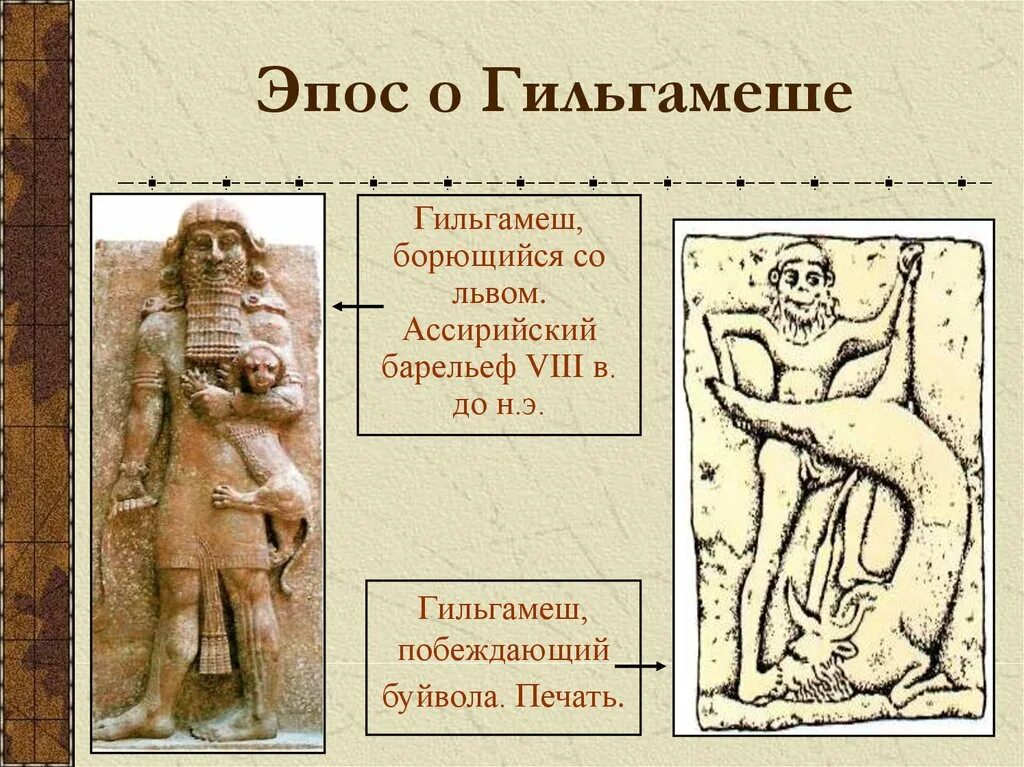 Эпос о Гильгамеше

Гильгамеш, борющийся со львом. Ассирийский барельеф VIII в. до н.э.

Гильгамеш, побеждающий буйвола. Печать.